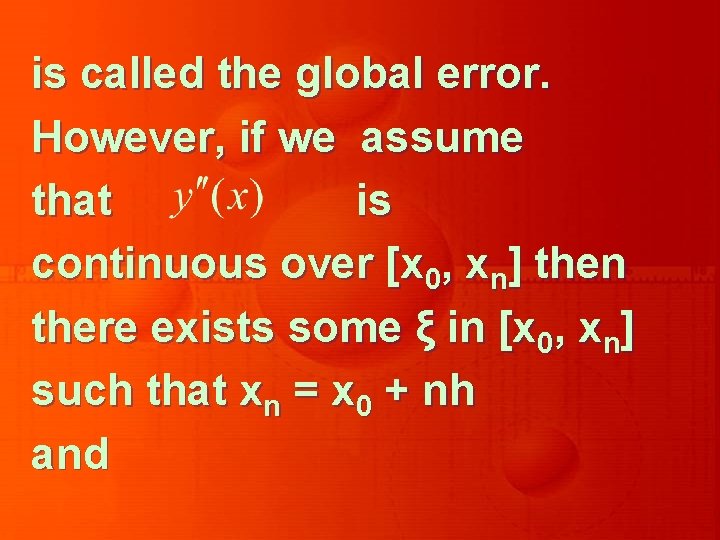 is called the global error. However, if we assume that $y''(x)$ is continuous over $[x_0, x_n]$ then there exists some $\xi$ in $[x_0, x_n]$ such that $x_n = x_0 + nh$ and